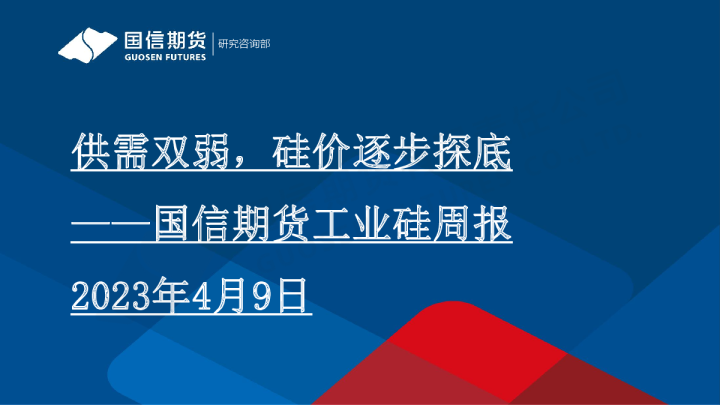 国信期货
GUOSEN FUTURES
研究咨询部

供需双弱，硅价逐步探底

——国信期货工业硅周报

2023年4月9日